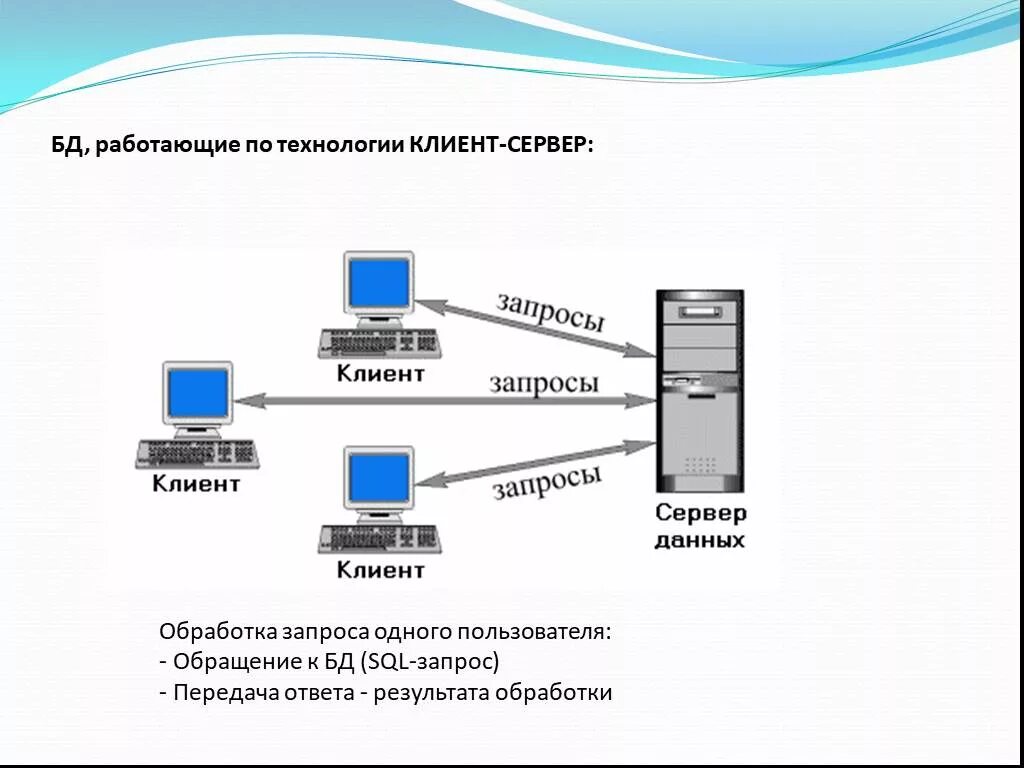 БД, работающие по технологии КЛИЕНТ-СЕРВЕР:

запросы

Клиент

запросы

Клиент

запросы

Клиент

Сервер данных

Обработка запроса одного пользователя:
- Обращение к БД (SQL-запрос)
- Передача ответа - результата обработки